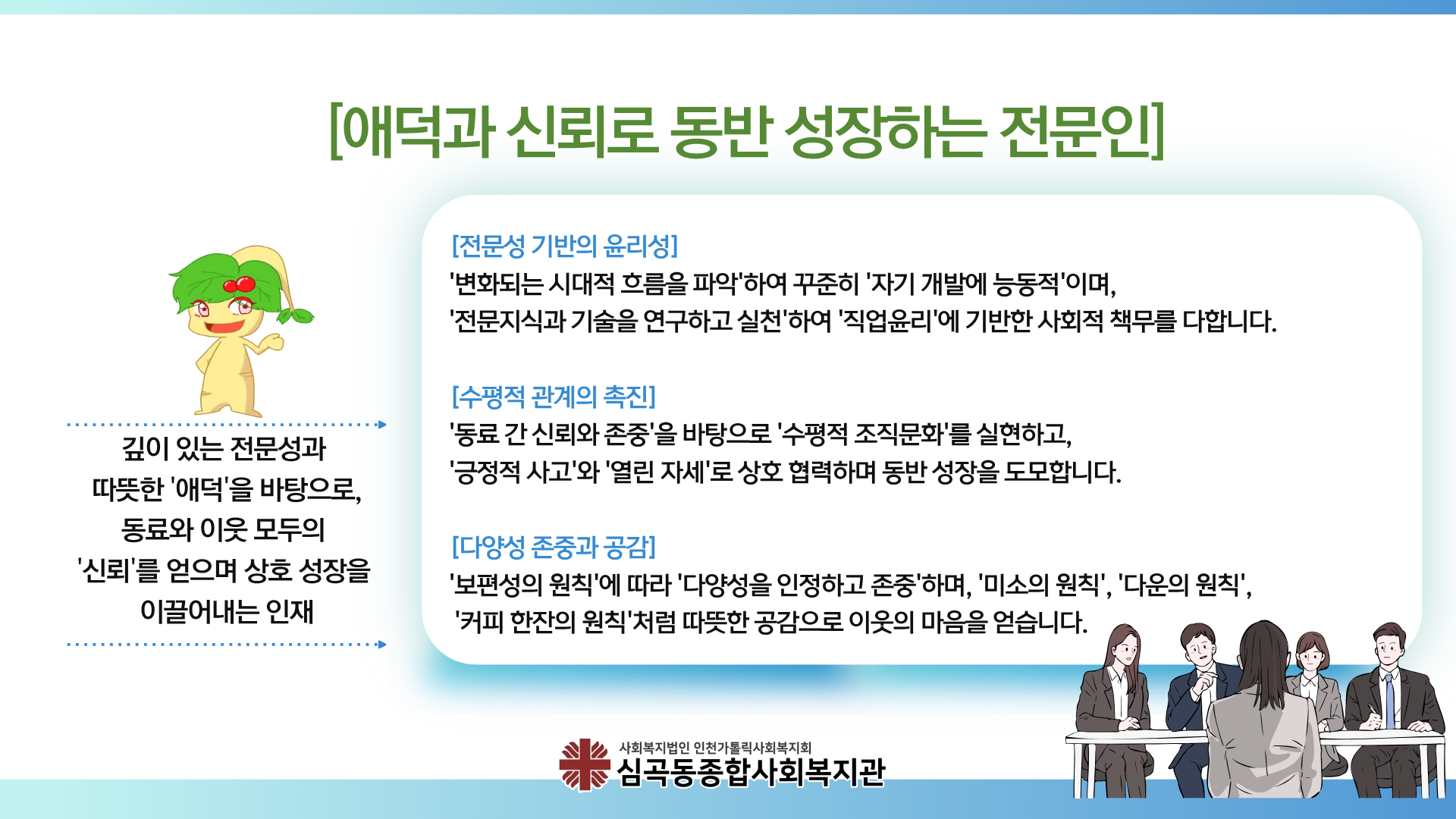 [애덕과 신뢰로 동반 성장하는 전문인]

깊이 있는 전문성과 따뜻한 '애덕'을 바탕으로, 동료와 이웃 모두의 '신뢰'를 얻으며 상호 성장을 이끌어내는 인재

[전문성 기반의 윤리성]
'변화되는 시대적 흐름을 파악'하여 꾸준히 '자기 개발에 능동적'이며,
'전문지식과 기술을 연구하고 실천'하여 '직업윤리'에 기반한 사회적 책무를 다합니다.

[수평적 관계의 촉진]
'동료 간 신뢰와 존중'을 바탕으로 '수평적 조직문화'를 실현하고,
'긍정적 사고'와 '열린 자세'로 상호 협력하며 동반 성장을 도모합니다.

[다양성 존중과 공감]
'보편성의 원칙'에 따라 '다양성을 인정하고 존중'하며, '미소의 원칙', '다운의 원칙',
'커피 한잔의 원칙'처럼 따뜻한 공감으로 이웃의 마음을 얻습니다.

사회복지법인 인천가톨릭사회복지회
심곡동종합사회복지관